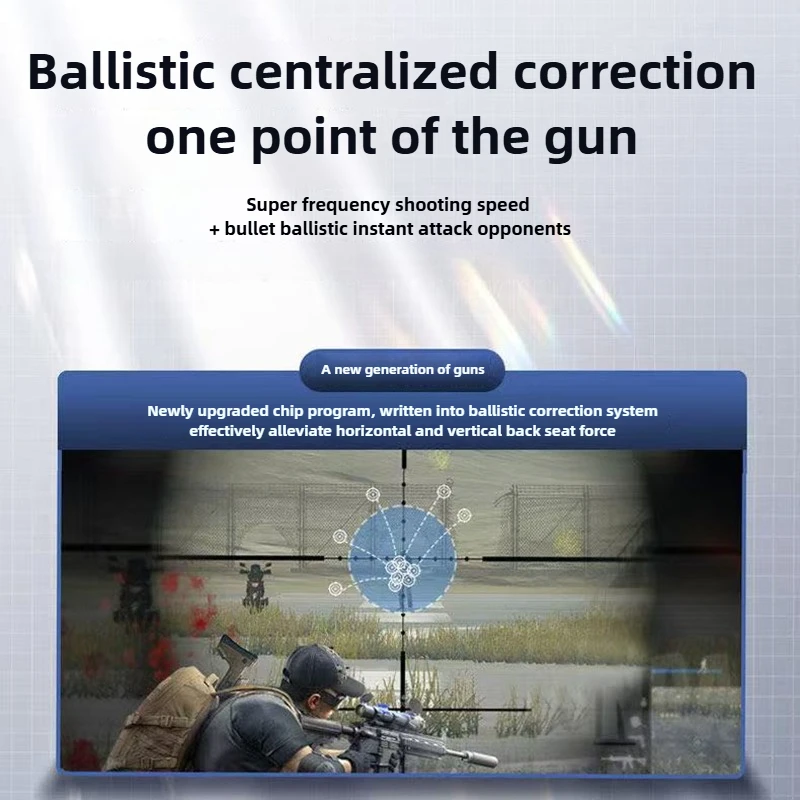 Ballistic centralized correction one point of the gun

Super frequency shooting speed
+ bullet ballistic instant attack opponents

A new generation of guns

Newly upgraded chip program, written into ballistic correction system effectively alleviate horizontal and vertical back seat force